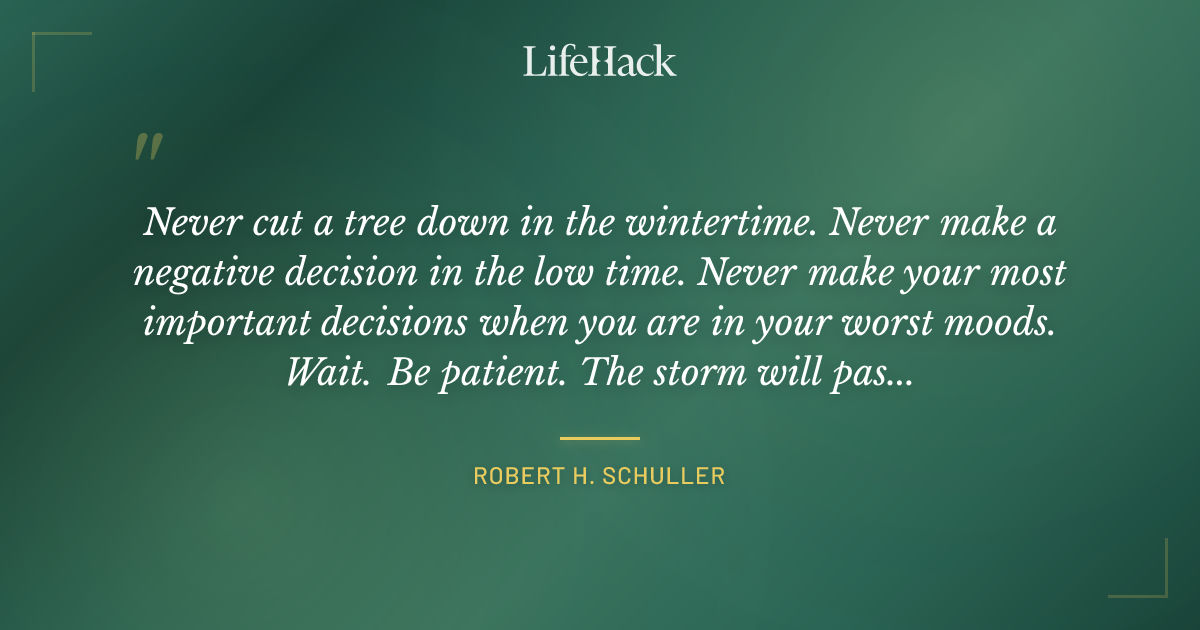 LifeHack

"

Never cut a tree down in the wintertime. Never make a negative decision in the low time. Never make your most important decisions when you are in your worst moods. Wait. Be patient. The storm will pas...

ROBERT H. SCHULLER